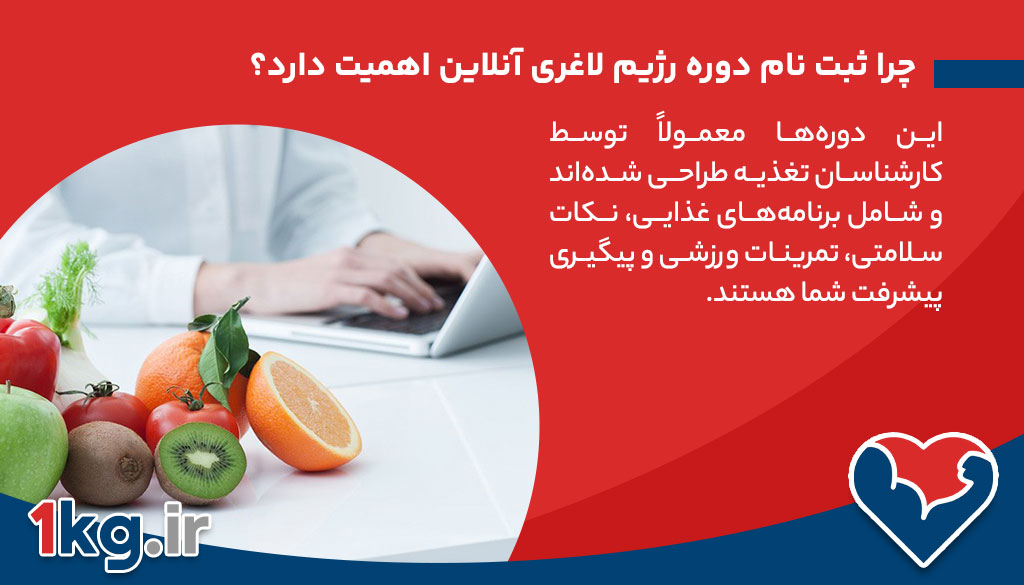 چرا ثبت نام دوره رژیم لاغری آنلاین اهمیت دارد؟

این دوره‌ها معمولاً توسط کارشناسان تغذیه طراحی شده‌اند و شامل برنامه‌های غذایی، نکات سلامتی، تمرینات ورزشی و پیگیری پیشرفت شما هستند.

1kg.ir